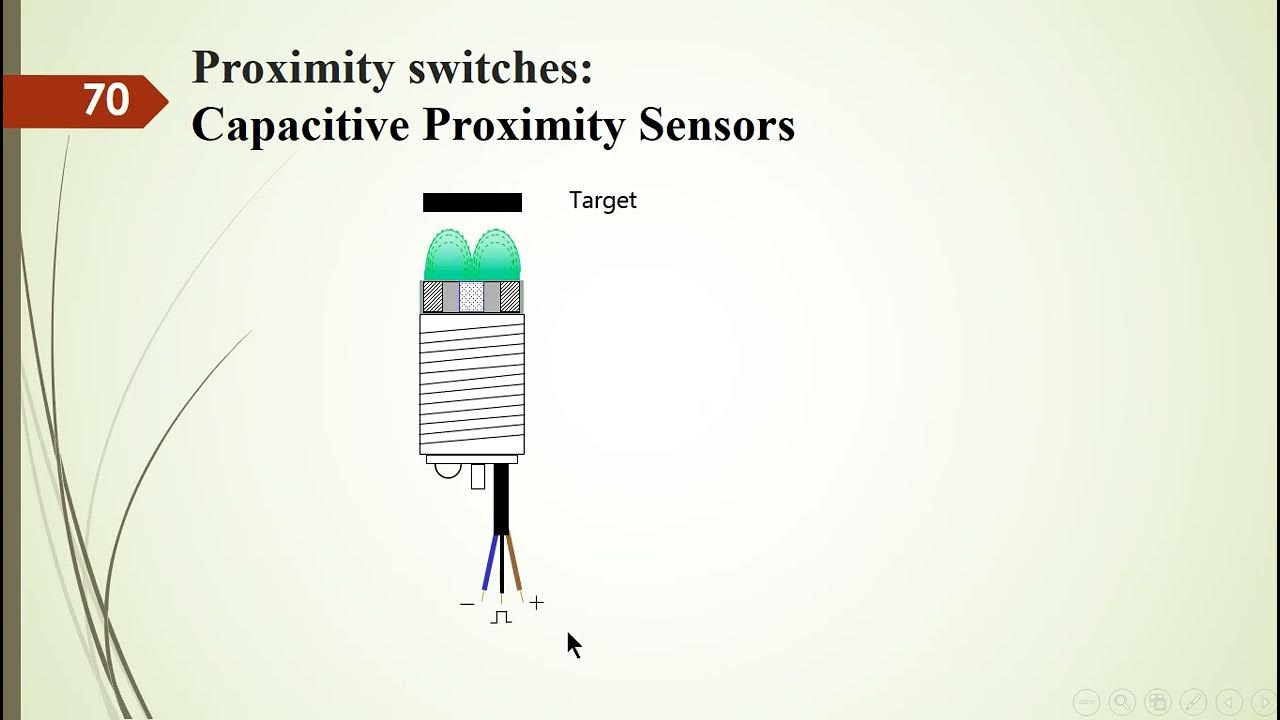 70

Proximity switches:
Capacitive Proximity Sensors

Target

− +